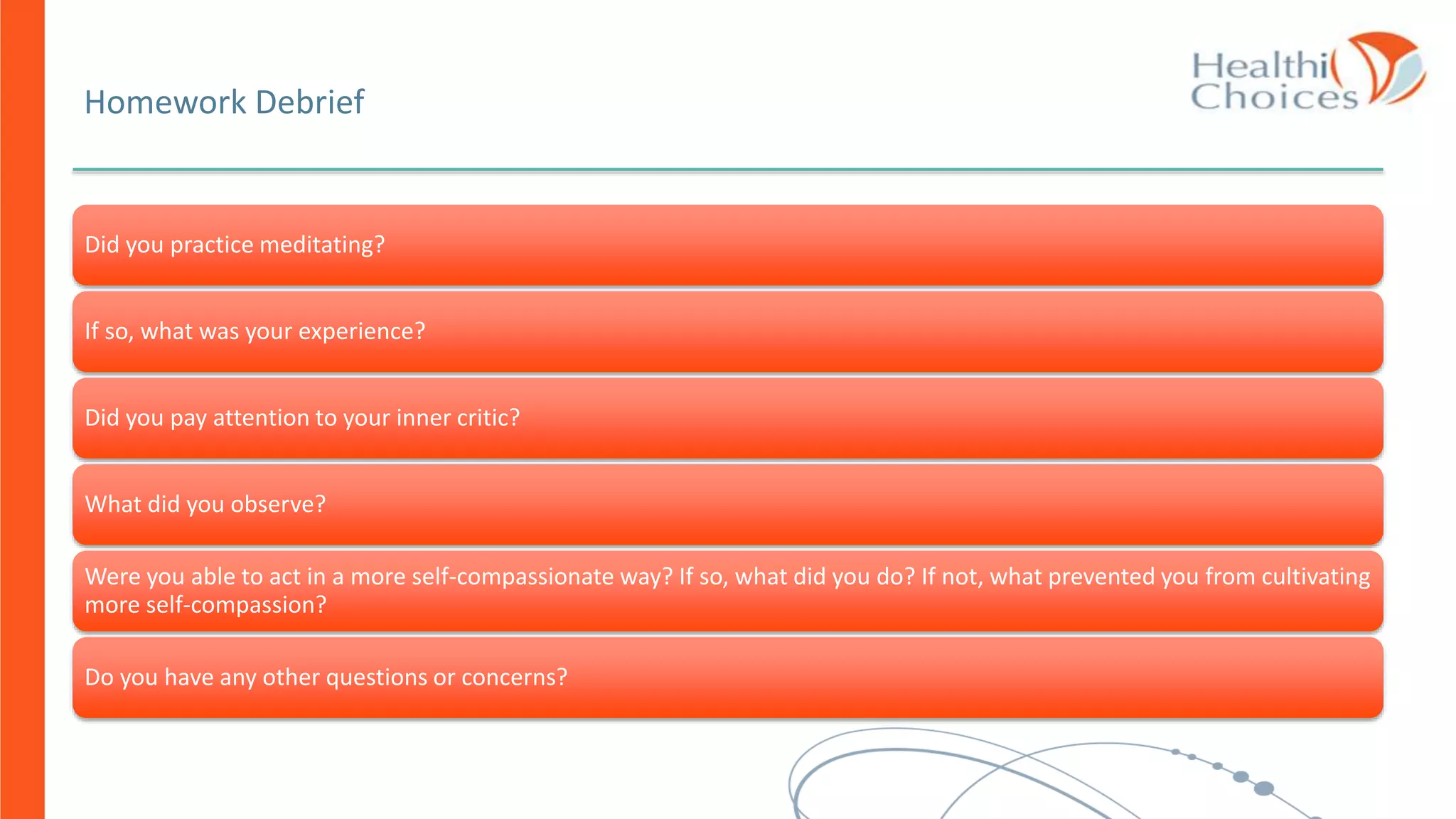 Homework Debrief

Healthi Choices

Did you practice meditating?

If so, what was your experience?

Did you pay attention to your inner critic?

What did you observe?

Were you able to act in a more self-compassionate way? If so, what did you do? If not, what prevented you from cultivating more self-compassion?

Do you have any other questions or concerns?